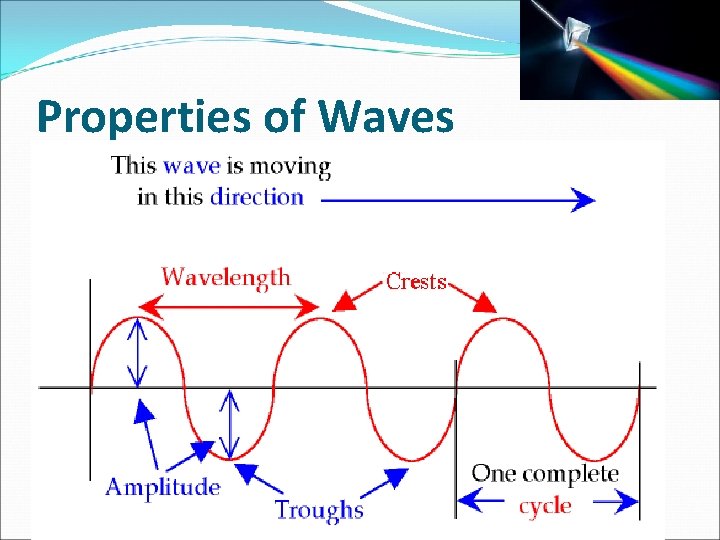 Properties of Waves

This wave is moving in this direction

Wavelength

Crests

Amplitude

Troughs

One complete cycle